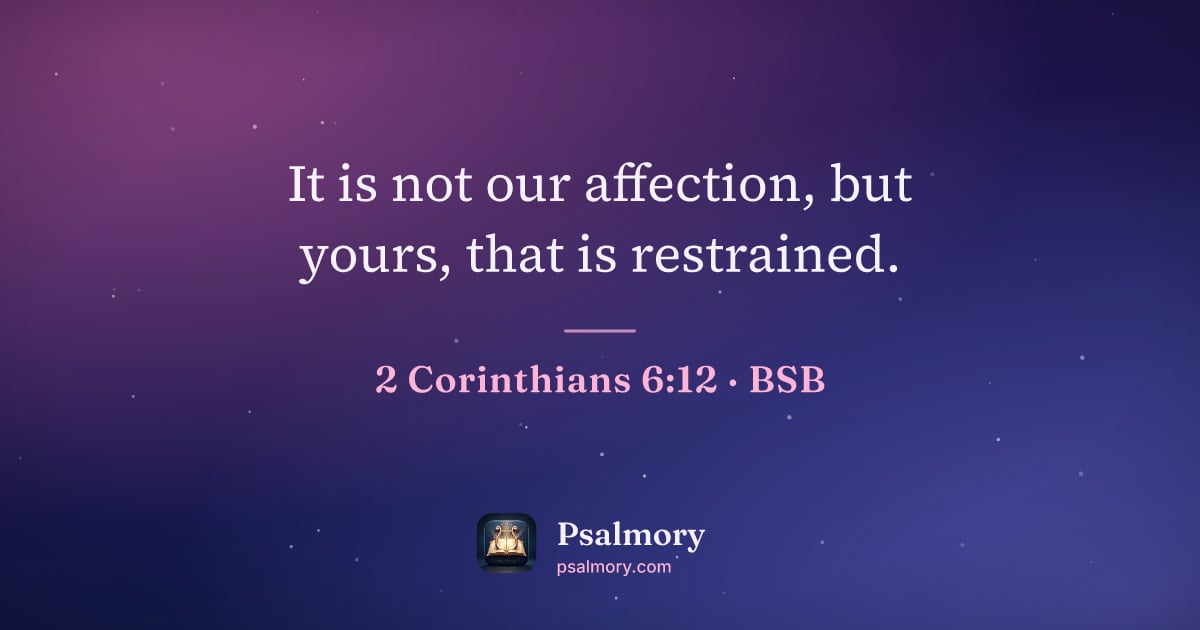 It is not our affection, but yours, that is restrained.

2 Corinthians 6:12 · BSB

Psalmory
psalmory.com